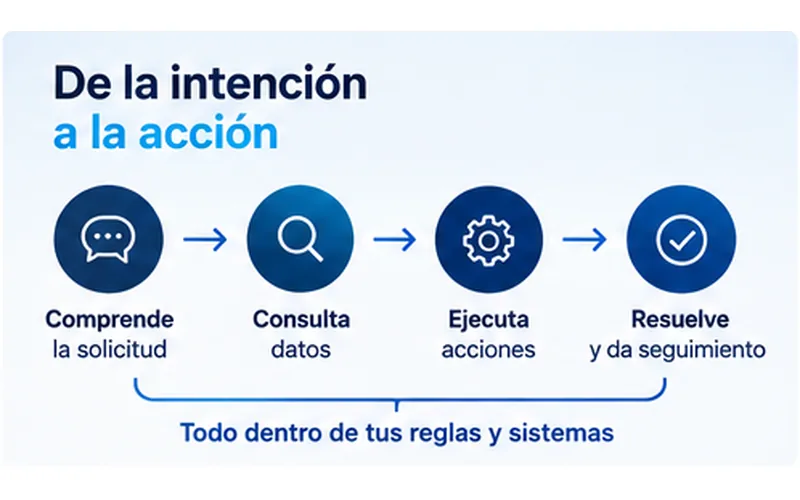 De la intención
a la acción

Comprende
la solicitud

Consulta
datos

Ejecuta
acciones

Resuelve
y da seguimiento

Todo dentro de tus reglas y sistemas